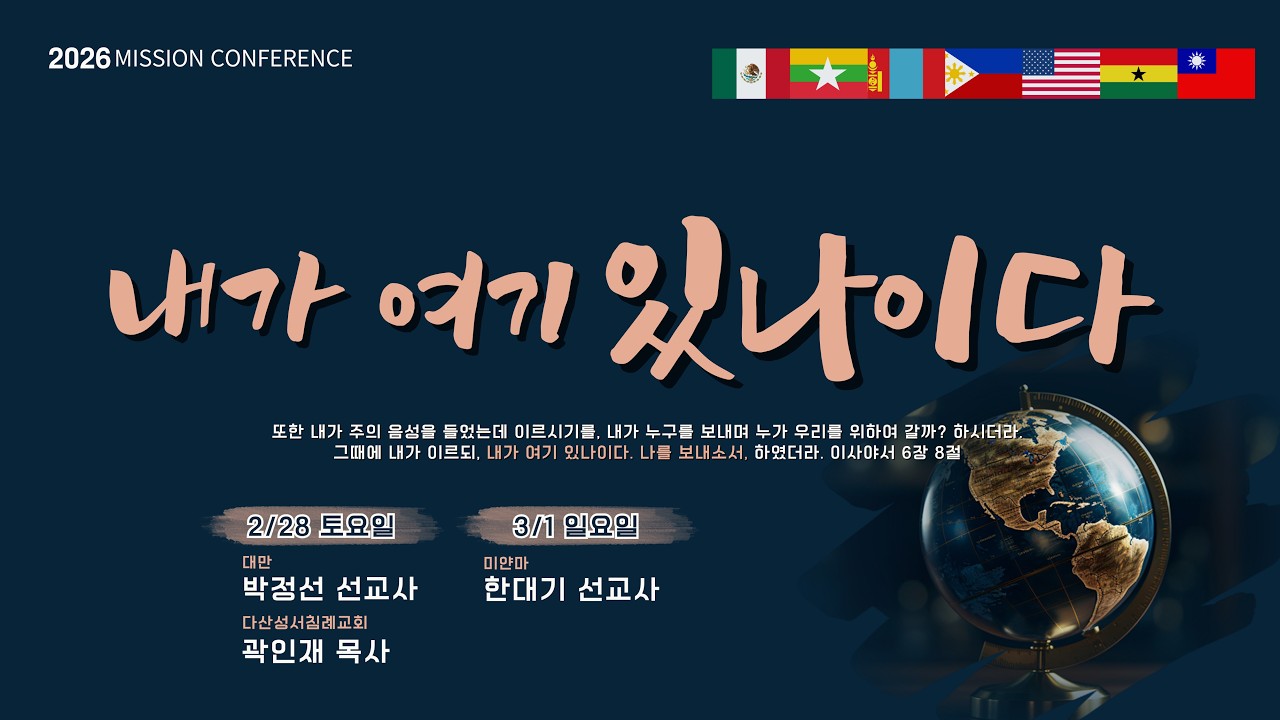 2026 MISSION CONFERENCE

내가 여기 있나이다

또한 내가 주의 음성을 들었는데 이르시기를, 내가 누구를 보내며 누가 우리를 위하여 갈까? 하시더라. 그때에 내가 이르되, 내가 여기 있나이다. 나를 보내소서, 하였더라. 이사야서 6장 8절

2/28 토요일

대만
박정선 선교사

다산성서침례교회
곽인재 목사

3/1 일요일

미얀마
한대기 선교사